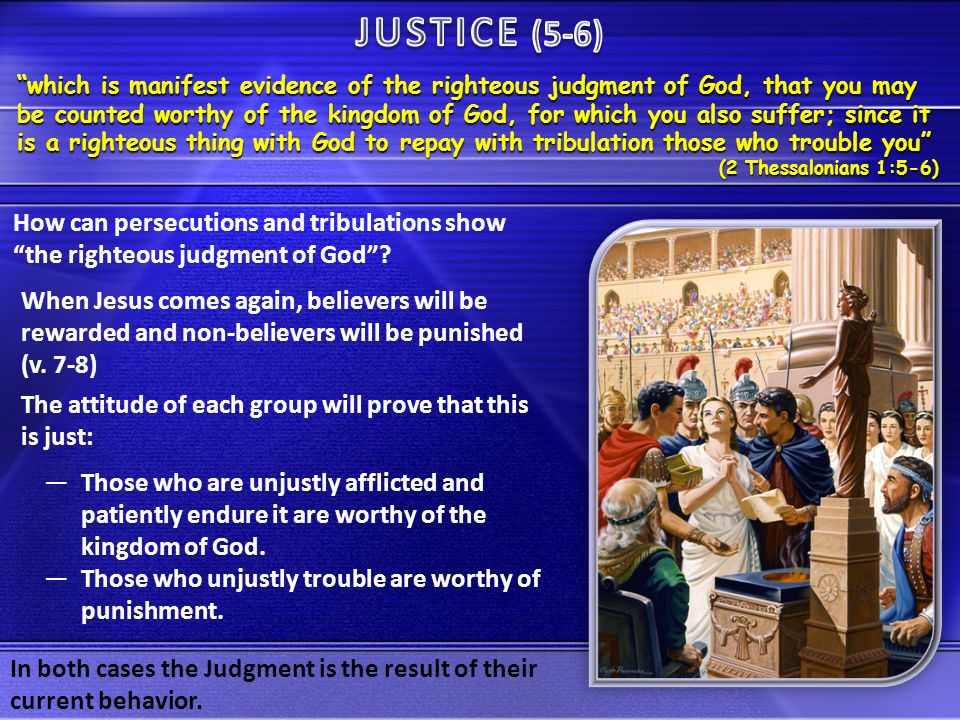 JUSTICE (5-6)

"which is manifest evidence of the righteous judgment of God, that you may be counted worthy of the kingdom of God, for which you also suffer; since it is a righteous thing with God to repay with tribulation those who trouble you"
(2 Thessalonians 1:5-6)

How can persecutions and tribulations show "the righteous judgment of God"?

When Jesus comes again, believers will be rewarded and non-believers will be punished (v. 7-8)

The attitude of each group will prove that this is just:

— Those who are unjustly afflicted and patiently endure it are worthy of the kingdom of God.
— Those who unjustly trouble are worthy of punishment.

In both cases the Judgment is the result of their current behavior.